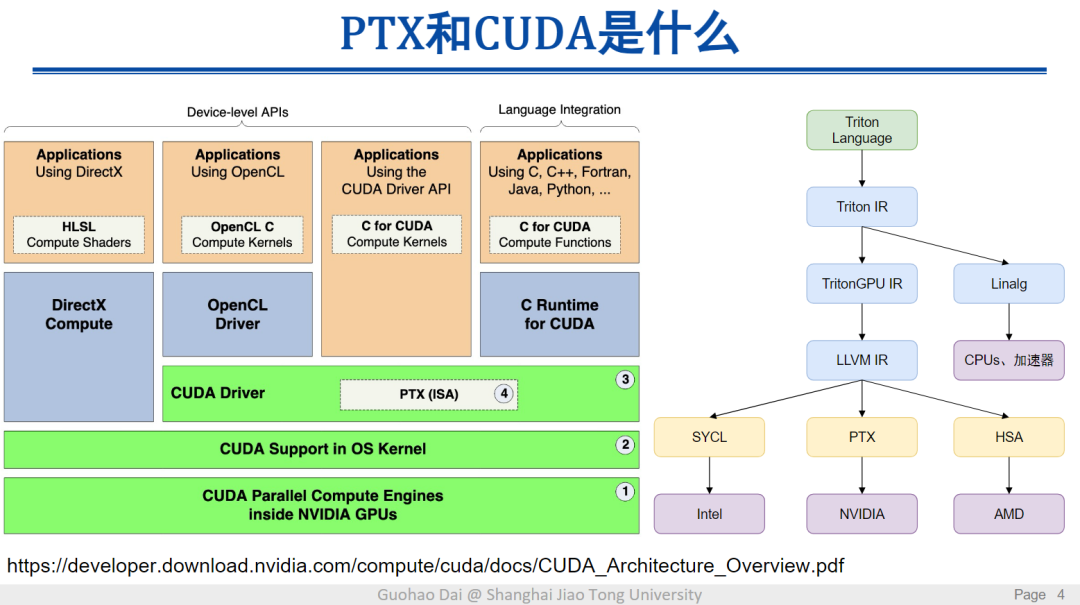 PTX和CUDA是什么

Device-level APIs

Language Integration

Applications Using DirectX

HLSL Compute Shaders

Applications Using OpenCL

OpenCL C Compute Kernels

Applications Using the CUDA Driver API

C for CUDA Compute Kernels

Applications Using C, C++, Fortran, Java, Python, ...

C for CUDA Compute Functions

DirectX Compute

OpenCL Driver

C Runtime for CUDA

CUDA Driver

PTX (ISA)

4

3

CUDA Support in OS Kernel

2

CUDA Parallel Compute Engines inside NVIDIA GPUs

1

Triton Language

Triton IR

TritonGPU IR

Linalg

LLVM IR

CPUs、加速器

SYCL

PTX

HSA

Intel

NVIDIA

AMD

https://developer.download.nvidia.com/compute/cuda/docs/CUDA_Architecture_Overview.pdf

Guohao Dai @ Shanghai Jiao Tong University

Page 4